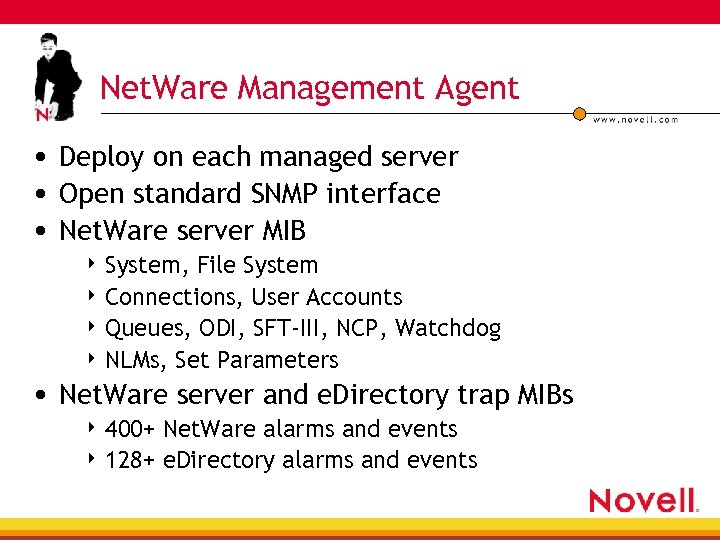 N

NetWare Management Agent

www.novell.com

• Deploy on each managed server
• Open standard SNMP interface
• NetWare server MIB
‣ System, File System
‣ Connections, User Accounts
‣ Queues, ODI, SFT-III, NCP, Watchdog
‣ NLMs, Set Parameters
• NetWare server and eDirectory trap MIBs
‣ 400+ NetWare alarms and events
‣ 128+ eDirectory alarms and events

Novell.